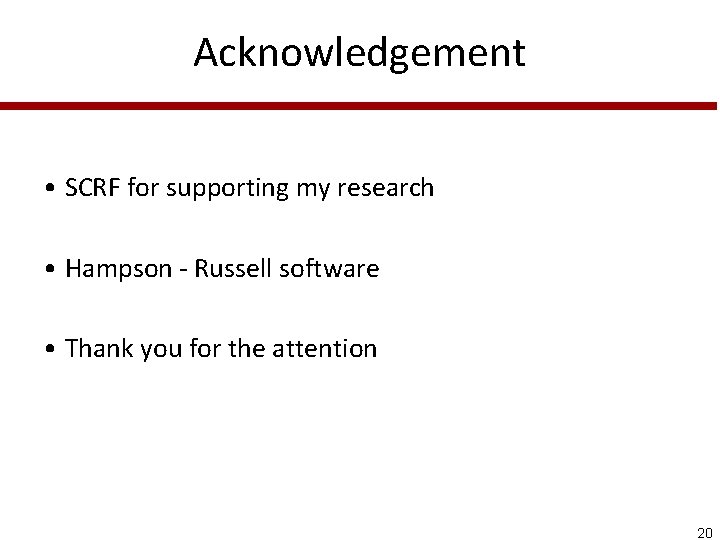 Acknowledgement

• SCRF for supporting my research

• Hampson - Russell software

• Thank you for the attention

20